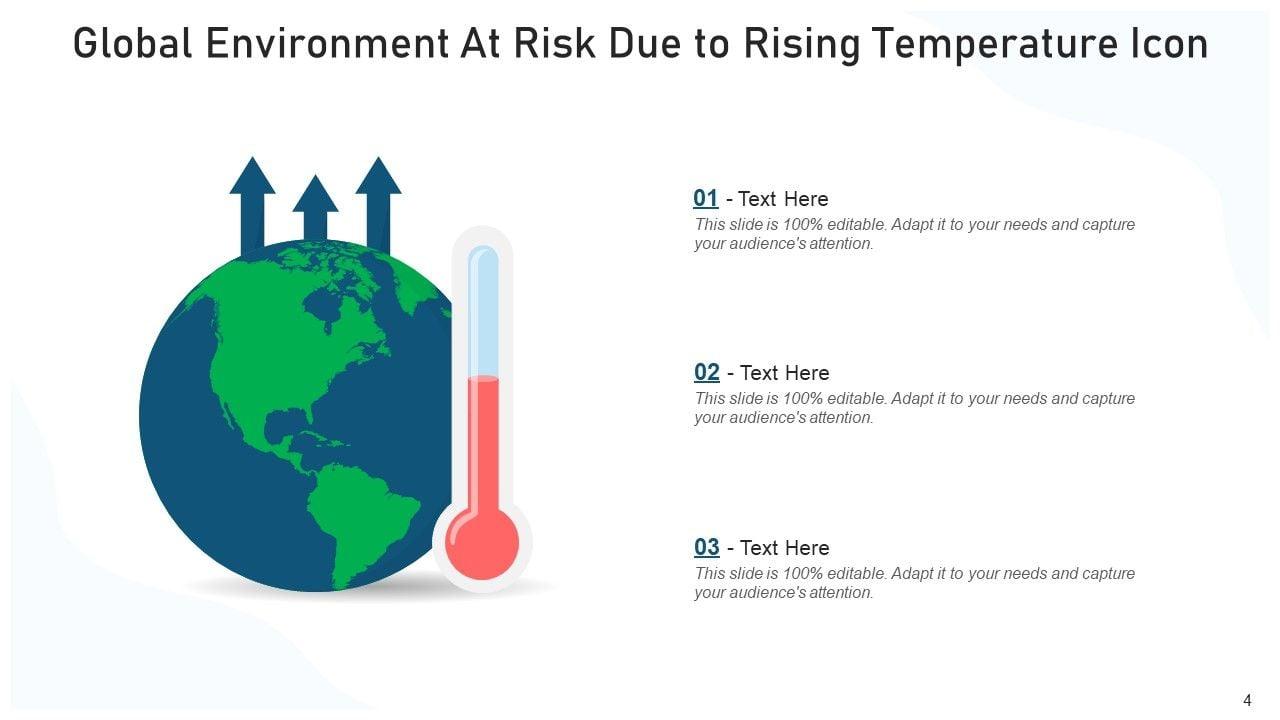 Global Environment At Risk Due to Rising Temperature Icon

01 - Text Here
This slide is 100% editable. Adapt it to your needs and capture your audience's attention.

02 - Text Here
This slide is 100% editable. Adapt it to your needs and capture your audience's attention.

03 - Text Here
This slide is 100% editable. Adapt it to your needs and capture your audience's attention.

4